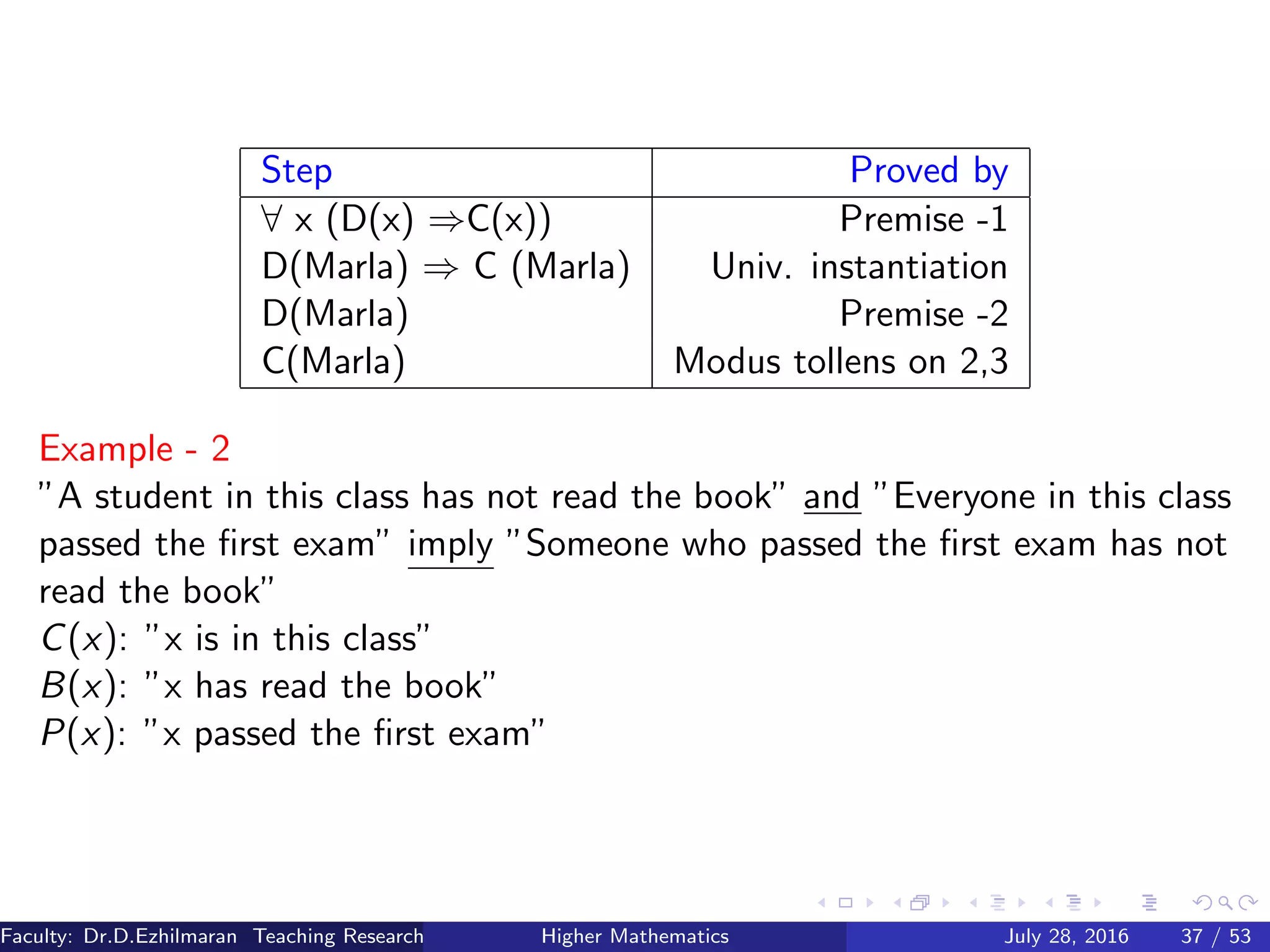 | Step | Proved by |
|---|---|
| $\forall$ x (D(x) $\Rightarrow$C(x)) | Premise -1 |
| D(Marla) $\Rightarrow$ C (Marla) | Univ. instantiation |
| D(Marla) | Premise -2 |
| C(Marla) | Modus tollens on 2,3 |

Example - 2
"A student in this class has not read the book" and "Everyone in this class passed the first exam" imply "Someone who passed the first exam has not read the book"
$C(x)$: "x is in this class"
$B(x)$: "x has read the book"
$P(x)$: "x passed the first exam"

Faculty: Dr.D.Ezhilmaran Teaching Research Higher Mathematics July 28, 2016 37 / 53